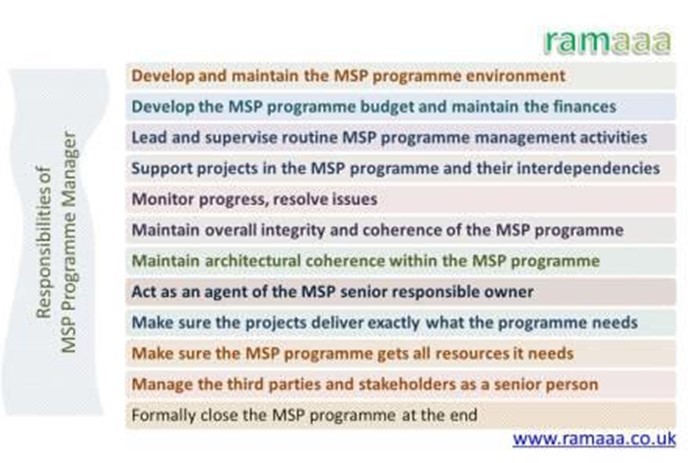 ramaaa

Responsibilities of MSP Programme Manager

Develop and maintain the MSP programme environment

Develop the MSP programme budget and maintain the finances

Lead and supervise routine MSP programme management activities

Support projects in the MSP programme and their interdependencies

Monitor progress, resolve issues

Maintain overall integrity and coherence of the MSP programme

Maintain architectural coherence within the MSP programme

Act as an agent of the MSP senior responsible owner

Make sure the projects deliver exactly what the programme needs

Make sure the MSP programme gets all resources it needs

Manage the third parties and stakeholders as a senior person

Formally close the MSP programme at the end

www.ramaaa.co.uk